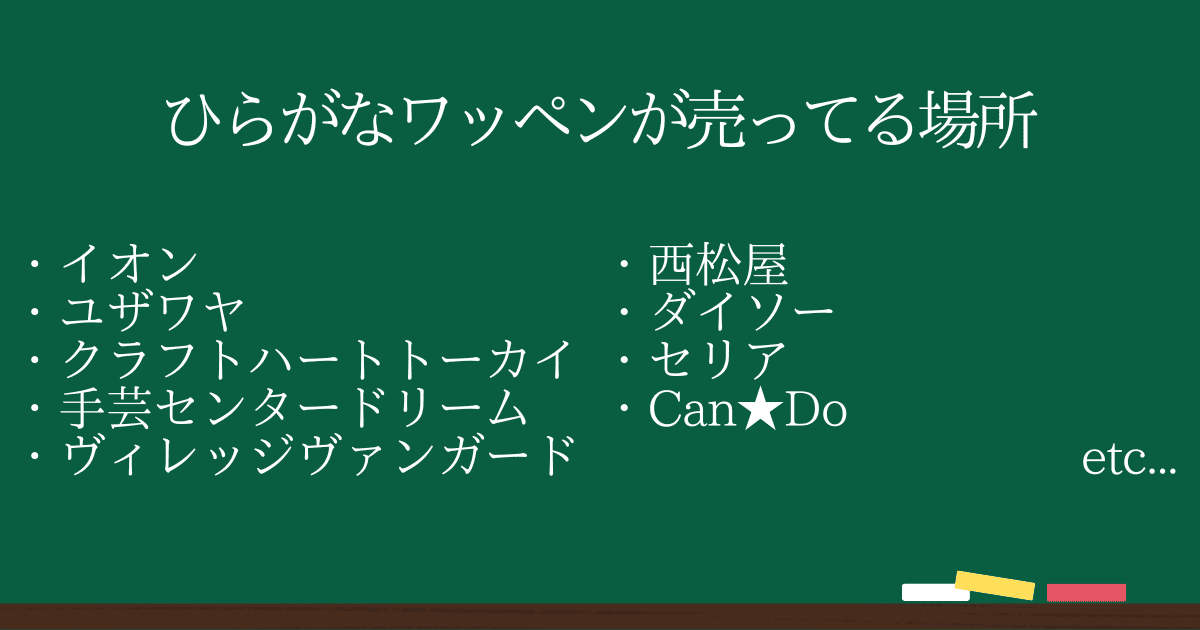 ひらがなワッペンが売ってる場所

・イオン
・ユザワヤ
・クラフトハートトーカイ
・手芸センタードリーム
・ヴィレッジヴァンガード

・西松屋
・ダイソー
・セリア
・Can★Do

etc...